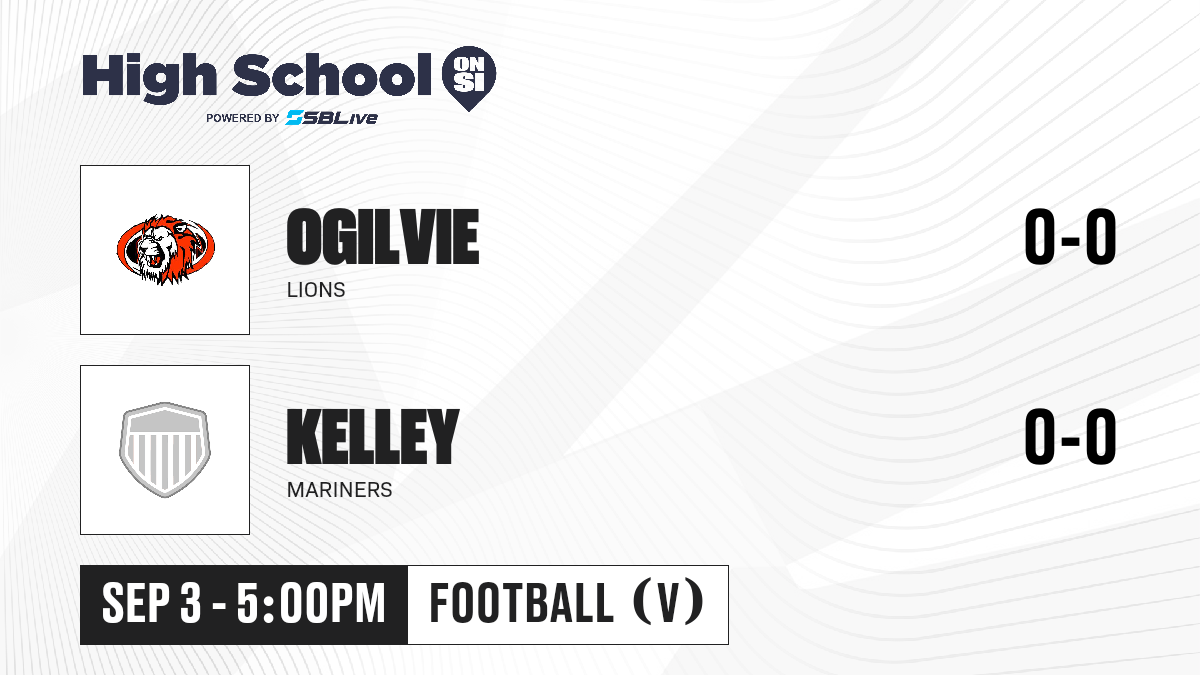 High School ON SI
POWERED BY SBLive

OGILVIE
LIONS
0-0

KELLEY
MARINERS
0-0

SEP 3 - 5:00PM
FOOTBALL (V)